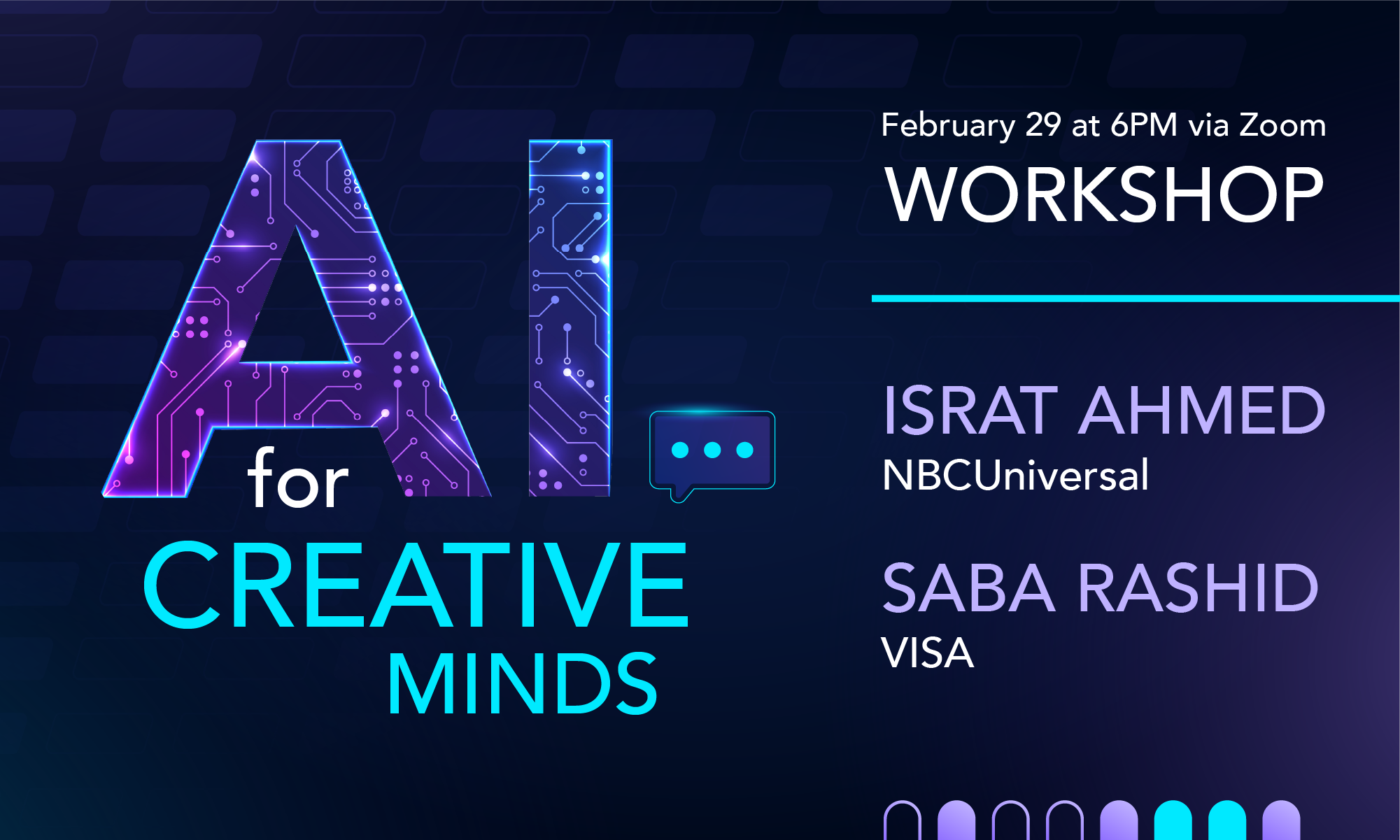 AI for CREATIVE MINDS

February 29 at 6PM via Zoom
WORKSHOP

ISRAT AHMED
NBCUniversal

SABA RASHID
VISA